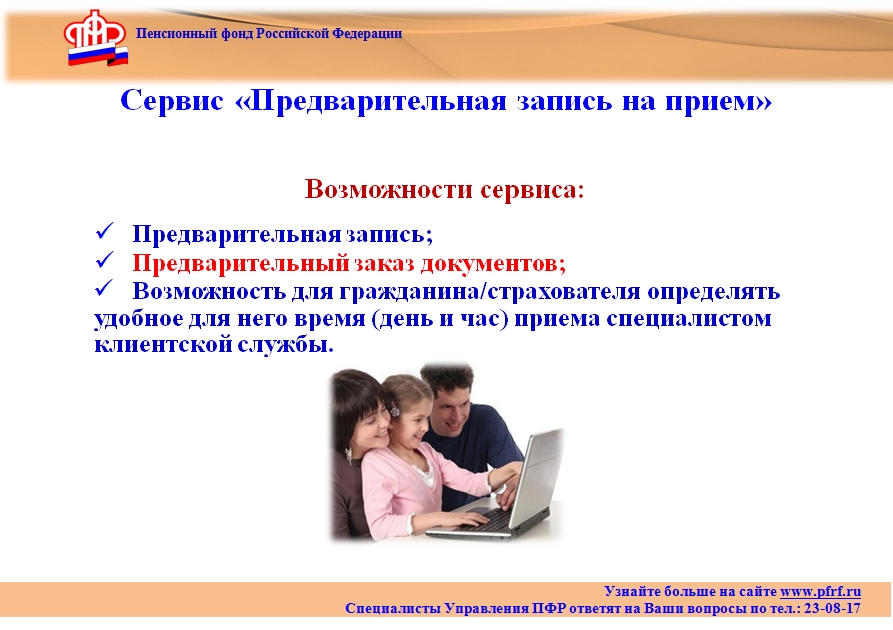 ПФР
Пенсионный фонд Российской Федерации

Сервис «Предварительная запись на прием»

Возможности сервиса:

✓ Предварительная запись;
✓ Предварительный заказ документов;
✓ Возможность для гражданина/страхователя определять удобное для него время (день и час) приема специалистом клиентской службы.

Узнайте больше на сайте www.pfrf.ru
Специалисты Управления ПФР ответят на Ваши вопросы по тел.: 23-08-17